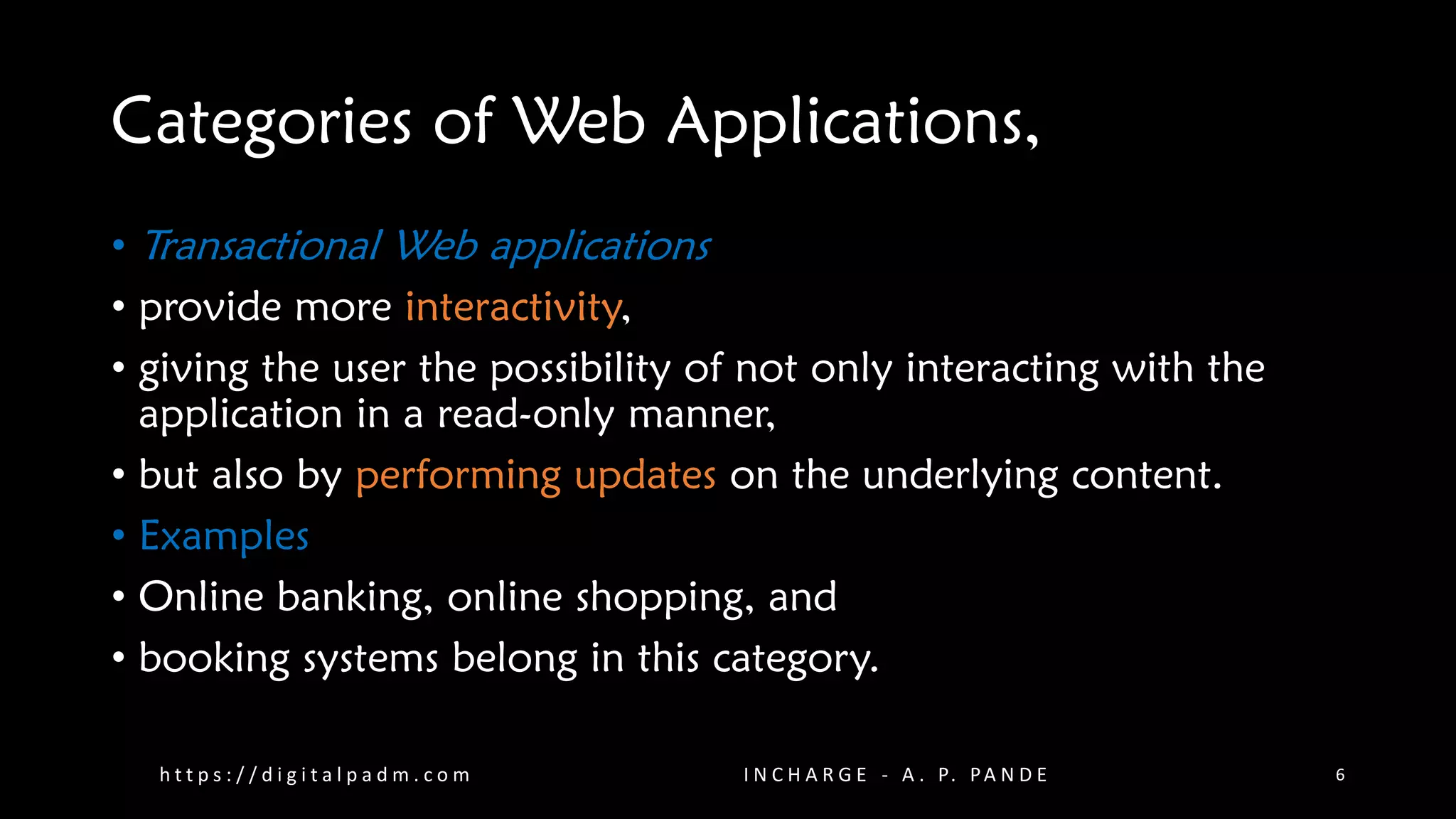 Categories of Web Applications,

• Transactional Web applications
• provide more interactivity,
• giving the user the possibility of not only interacting with the application in a read-only manner,
• but also by performing updates on the underlying content.
• Examples
• Online banking, online shopping, and
• booking systems belong in this category.

https://digitalpadm.com

INCHARGE - A. P. PANDE

6